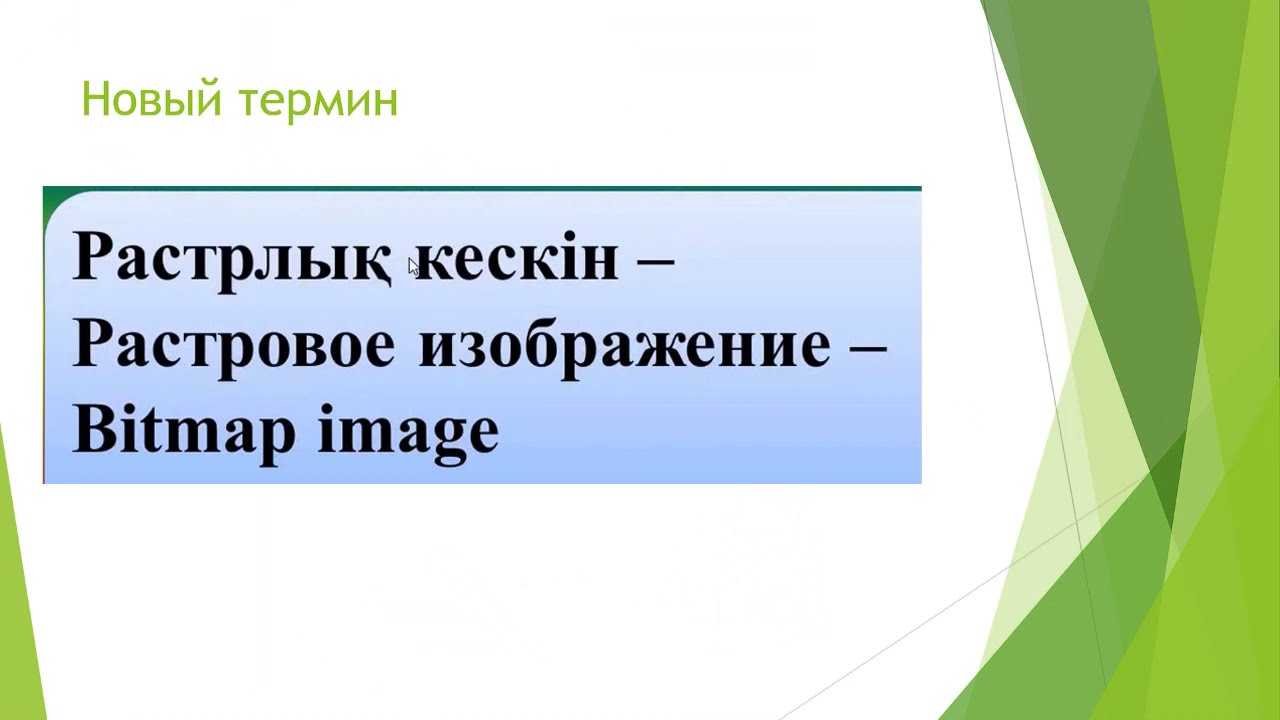 Новый термин

Растрлық кескін –
Растровое изображение –
Bitmap image